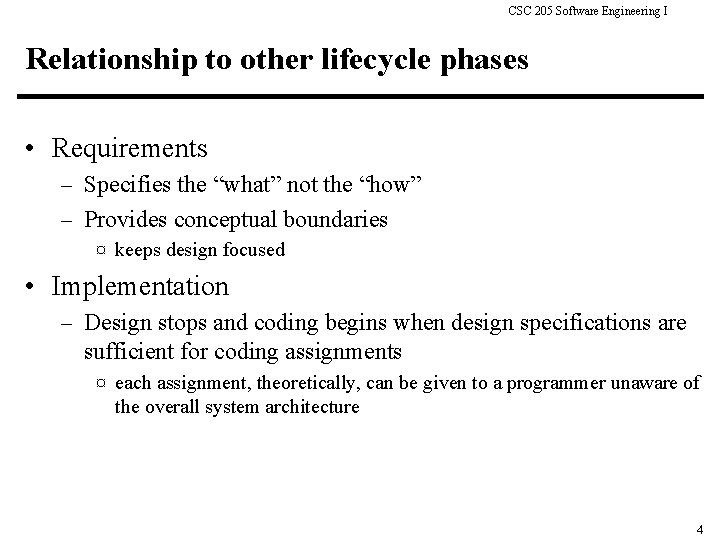 CSC 205 Software Engineering I

Relationship to other lifecycle phases

• Requirements
– Specifies the “what” not the “how”
– Provides conceptual boundaries
¤ keeps design focused

• Implementation
– Design stops and coding begins when design specifications are sufficient for coding assignments
¤ each assignment, theoretically, can be given to a programmer unaware of the overall system architecture

4